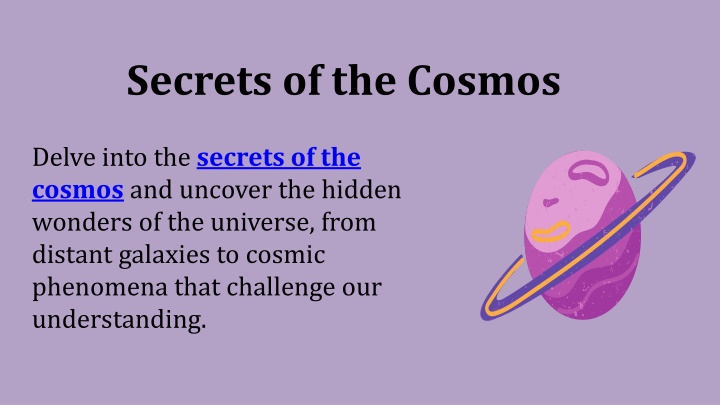 Secrets of the Cosmos

Delve into the secrets of the cosmos and uncover the hidden wonders of the universe, from distant galaxies to cosmic phenomena that challenge our understanding.